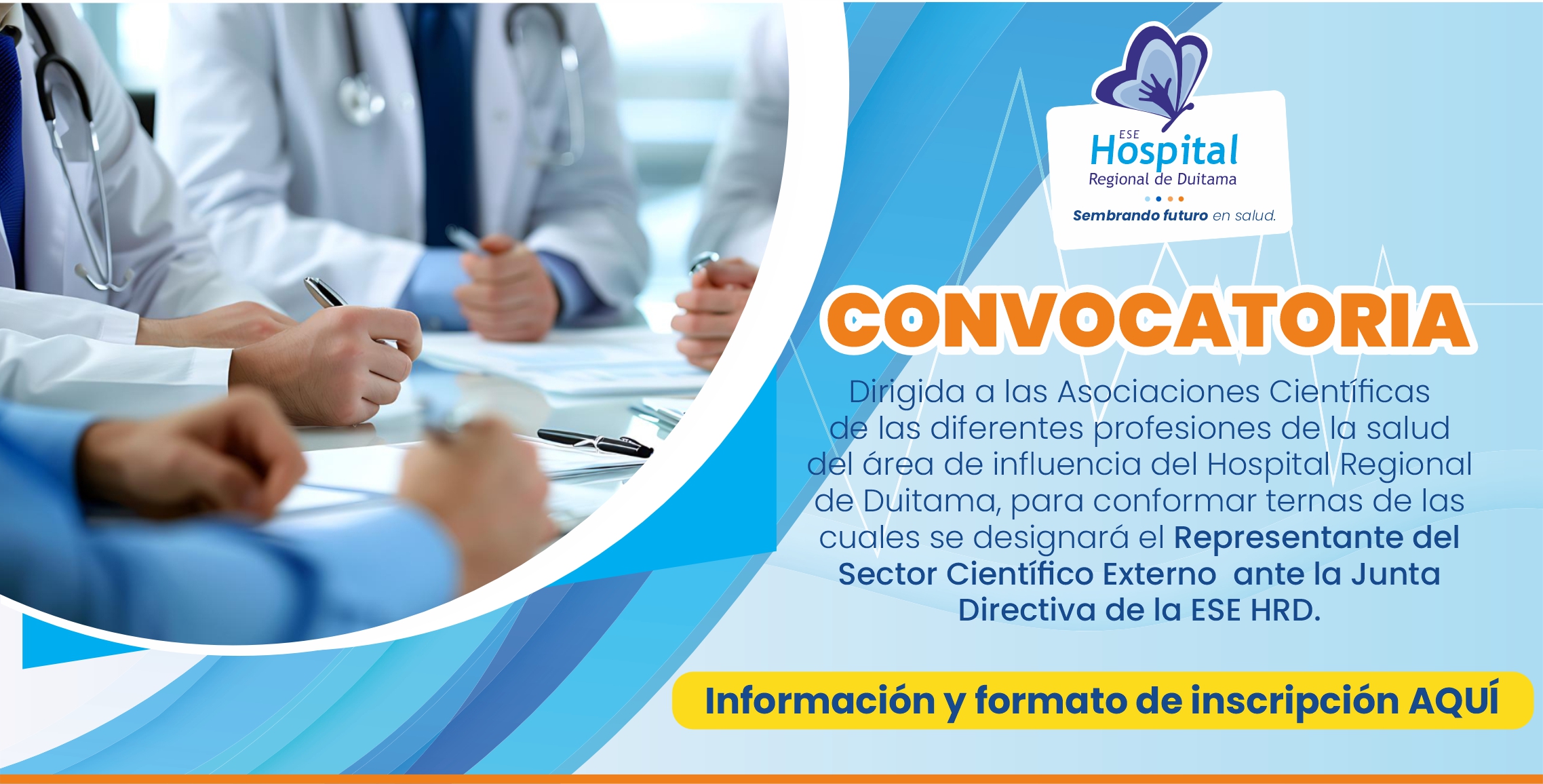 ESE Hospital Regional de Duitama

Sembrando futuro en salud.

CONVOCATORIA

Dirigida a las Asociaciones Científicas de las diferentes profesiones de la salud del área de influencia del Hospital Regional de Duitama, para conformar ternas de las cuales se designará el Representante del Sector Científico Externo ante la Junta Directiva de la ESE HRD.

Información y formato de inscripción AQUÍ